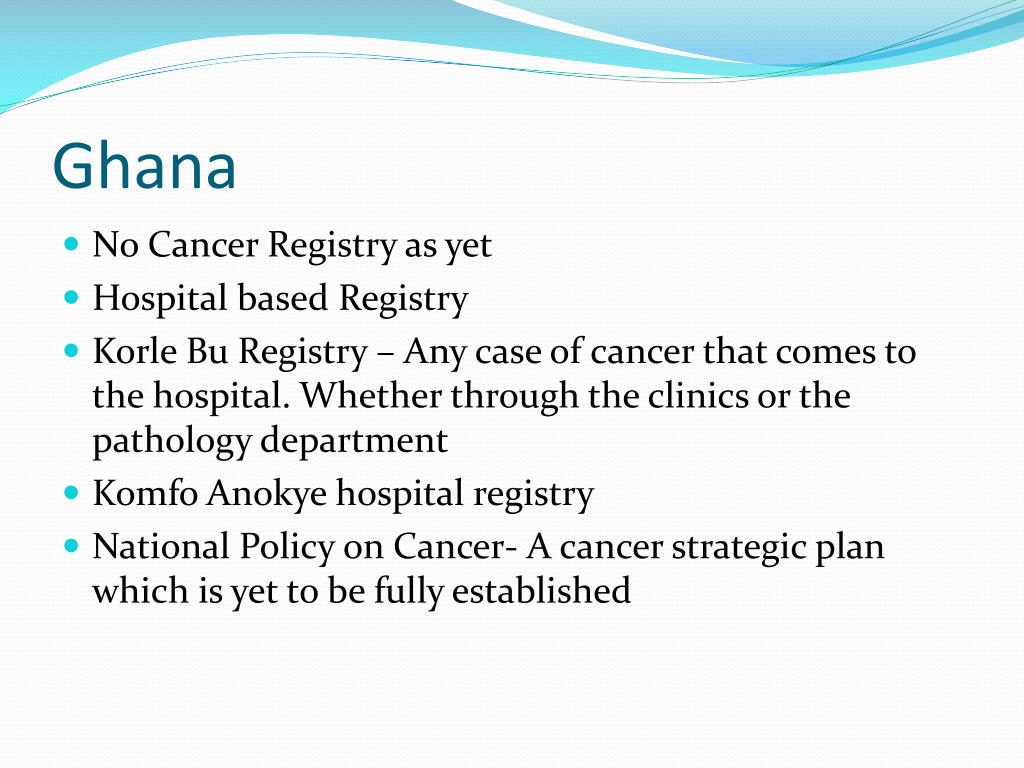 Ghana

- No Cancer Registry as yet
- Hospital based Registry
- Korle Bu Registry – Any case of cancer that comes to the hospital. Whether through the clinics or the pathology department
- Komfo Anokye hospital registry
- National Policy on Cancer- A cancer strategic plan which is yet to be fully established